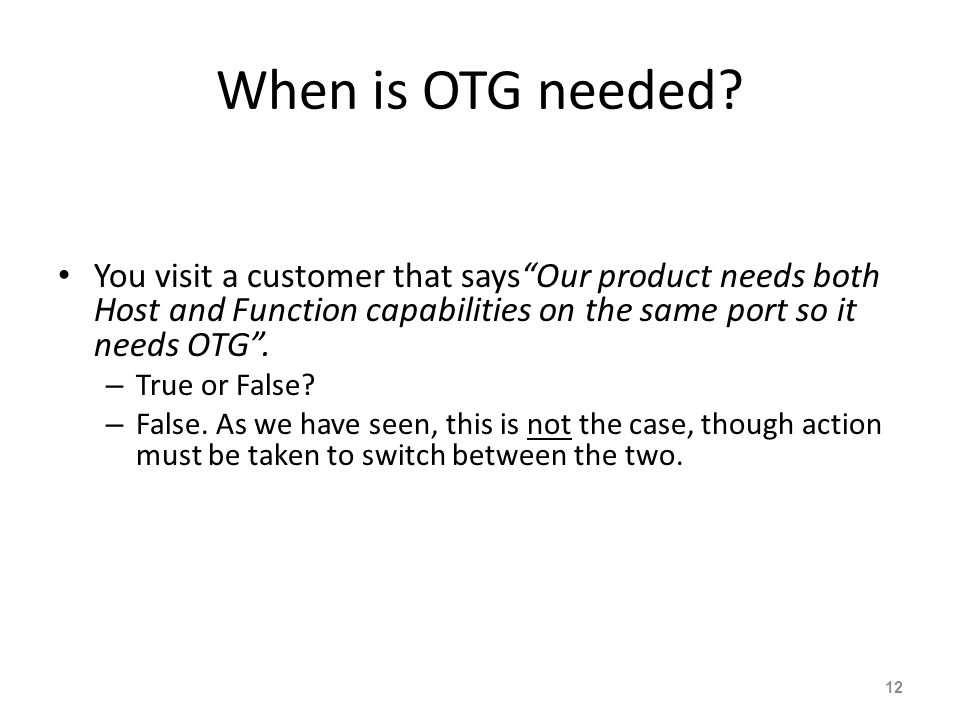 When is OTG needed?

• You visit a customer that says“Our product needs both Host and Function capabilities on the same port so it needs OTG”.
– True or False?
– False. As we have seen, this is not the case, though action must be taken to switch between the two.

12